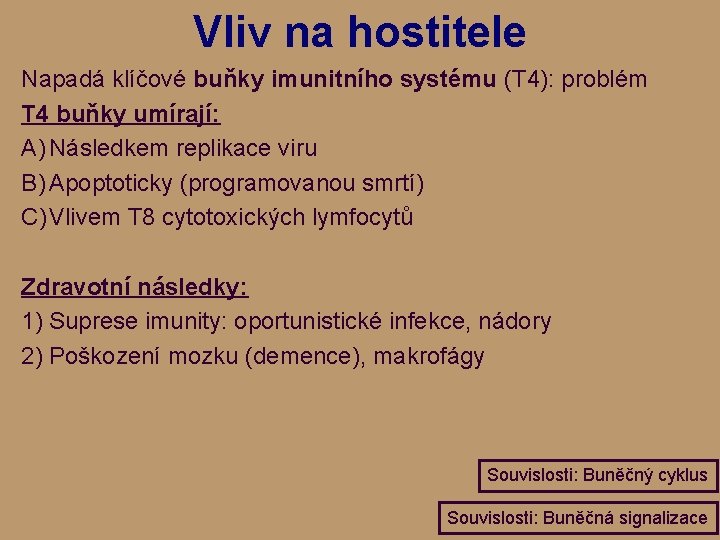 Vliv na hostitele

Napadá klíčové buňky imunitního systému (T4): problém

T4 buňky umírají:

A) Následkem replikace viru

B) Apoptoticky (programovanou smrtí)

C) Vlivem T8 cytotoxických lymfocytů

Zdravotní následky:

1) Suprese imunity: oportunistické infekce, nádory

2) Poškození mozku (demence), makrofágy

Souvislosti: Buněčný cyklus

Souvislosti: Buněčná signalizace